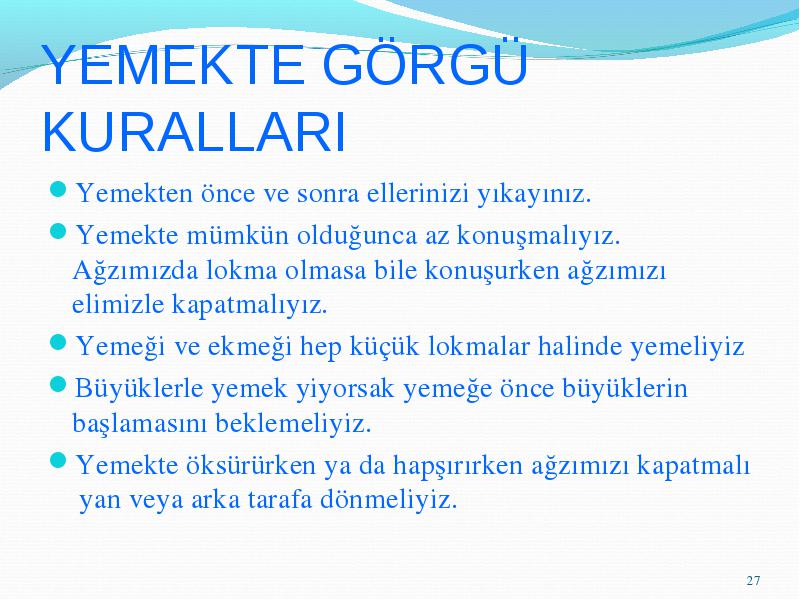 YEMEKTE GÖRGÜ KURALLARI

Yemekten önce ve sonra ellerinizi yıkayınız.

Yemekte mümkün olduğunca az konuşmalıyız. Ağzımızda lokma olmasa bile konuşurken ağzımızı elimizle kapatmalıyız.

Yemeği ve ekmeği hep küçük lokmalar halinde yemeliyiz

Büyüklerle yemek yiyorsak yemeğe önce büyüklerin başlamasını beklemeliyiz.

Yemekte öksürürken ya da hapşırırken ağzımızı kapatmalı yan veya arka tarafa dönmeliyiz.

27